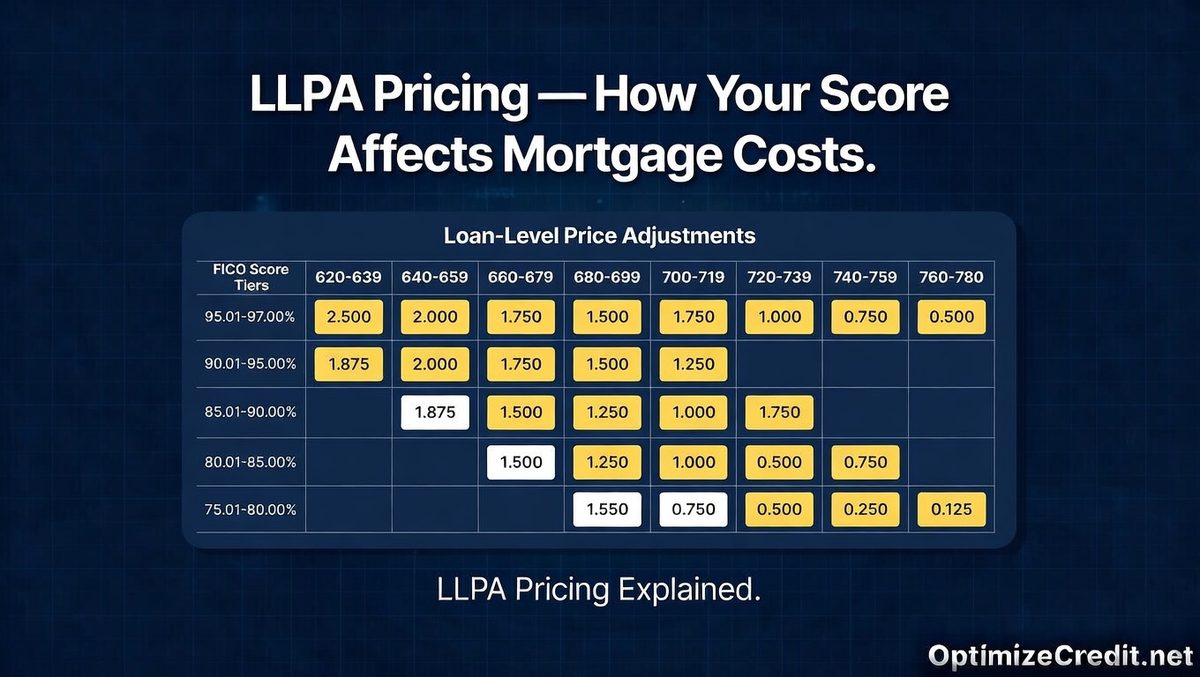 LLPA Pricing — How Your Score Affects Mortgage Costs.

Loan-Level Price Adjustments

| FICO Score Tiers | 620-639 | 640-659 | 660-679 | 680-699 | 700-719 | 720-739 | 740-759 | 760-780 |
|---|---|---|---|---|---|---|---|---|
| 95.01-97.00% | 2.500 | 2.000 | 1.750 | 1.500 | 1.750 | 1.000 | 0.750 | 0.500 |
| 90.01-95.00% | 1.875 | 2.000 | 1.750 | 1.500 | 1.250 | | | |
| 85.01-90.00% | | 1.875 | 1.500 | 1.250 | 1.000 | 1.750 | | |
| 80.01-85.00% | | | 1.500 | 1.250 | 1.000 | 0.500 | 0.750 | |
| 75.01-80.00% | | | | 1.550 | 0.750 | 0.500 | 0.250 | 0.125 |

LLPA Pricing Explained.

OptimizeCredit.net